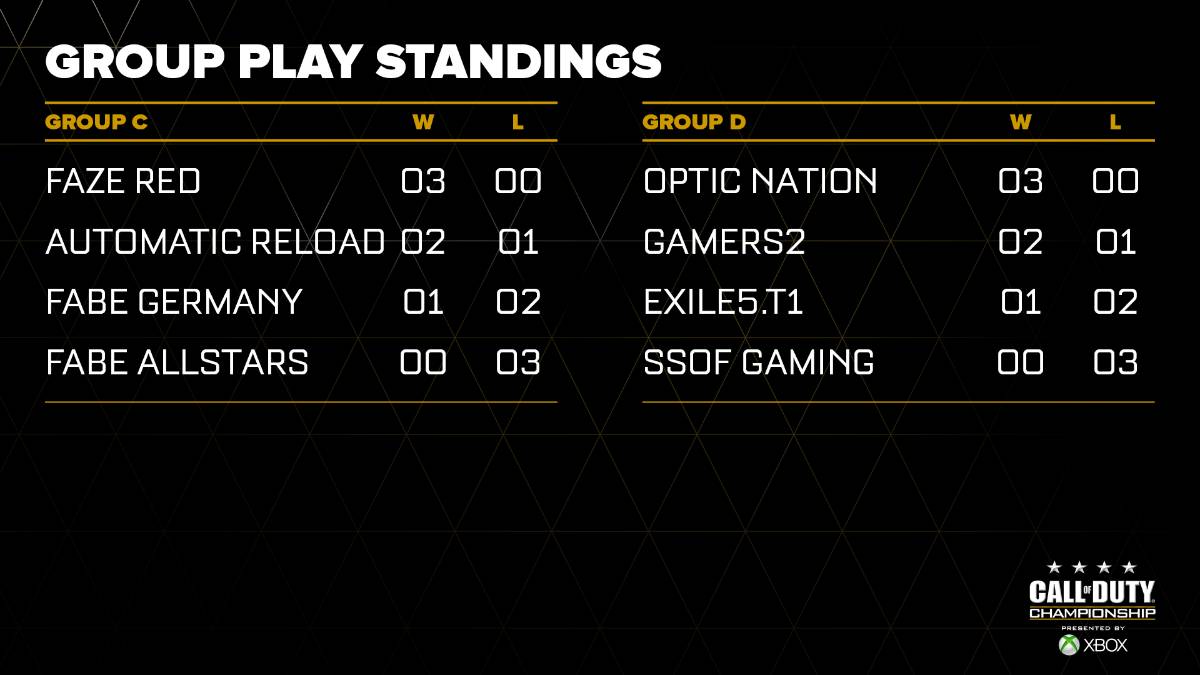 GROUP PLAY STANDINGS

| GROUP C | W | L |
|---|---|---|
| FAZE RED | 03 | 00 |
| AUTOMATIC RELOAD | 02 | 01 |
| FABE GERMANY | 01 | 02 |
| FABE ALLSTARS | 00 | 03 |

| GROUP D | W | L |
|---|---|---|
| OPTIC NATION | 03 | 00 |
| GAMERS2 | 02 | 01 |
| EXILE5.T1 | 01 | 02 |
| SSOF GAMING | 00 | 03 |

CALL OF DUTY CHAMPIONSHIP PRESENTED BY XBOX